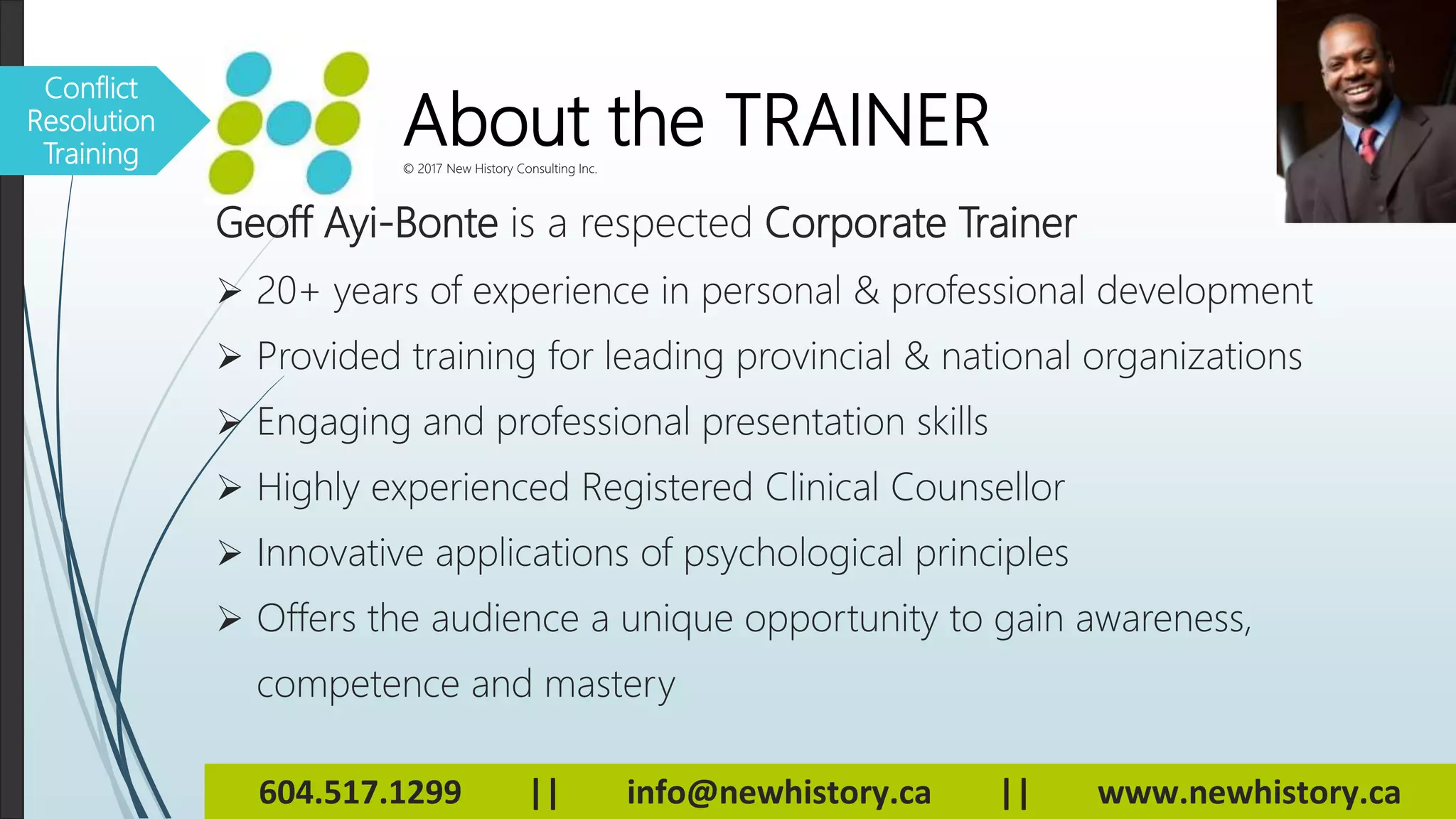 Conflict Resolution Training

About the TRAINER

© 2017 New History Consulting Inc.

Geoff Ayi-Bonte is a respected Corporate Trainer

➢ 20+ years of experience in personal & professional development
➢ Provided training for leading provincial & national organizations
➢ Engaging and professional presentation skills
➢ Highly experienced Registered Clinical Counsellor
➢ Innovative applications of psychological principles
➢ Offers the audience a unique opportunity to gain awareness, competence and mastery

604.517.1299 || info@newhistory.ca || www.newhistory.ca